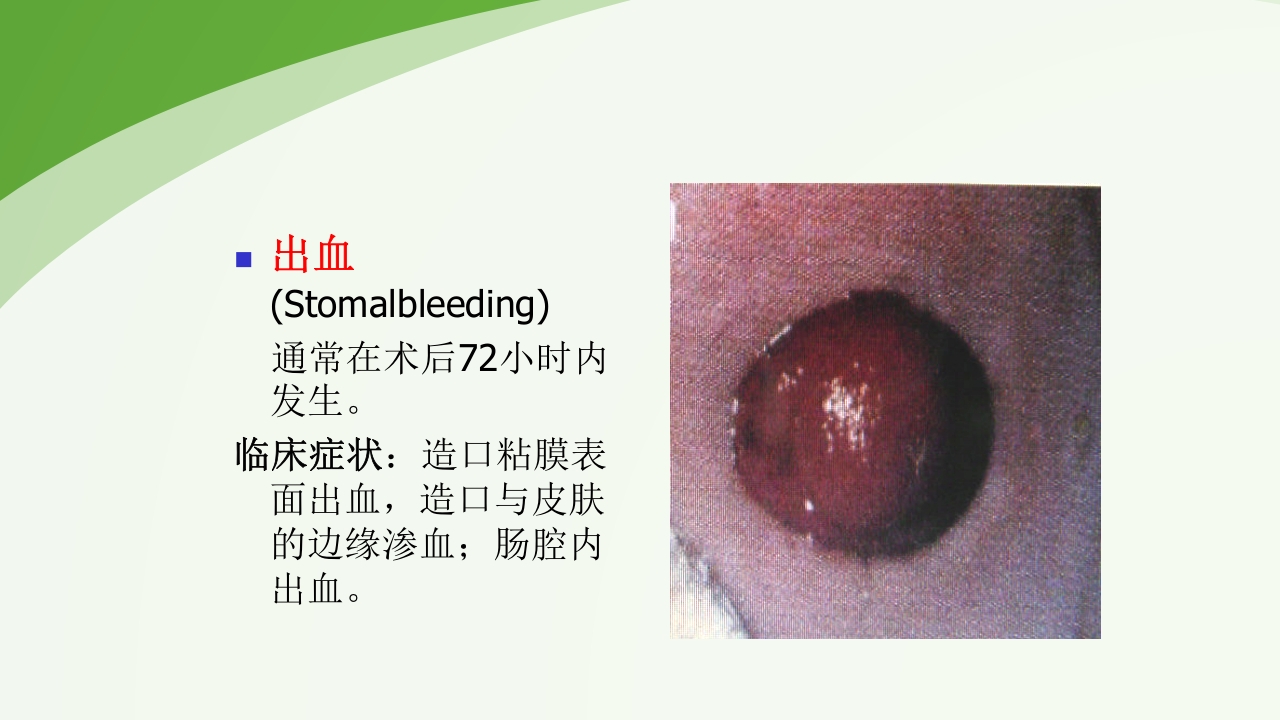 出血
(Stomalbleeding)
通常在术后72小时内发生。

临床症状：造口粘膜表面出血，造口与皮肤的边缘渗血；肠腔内出血。